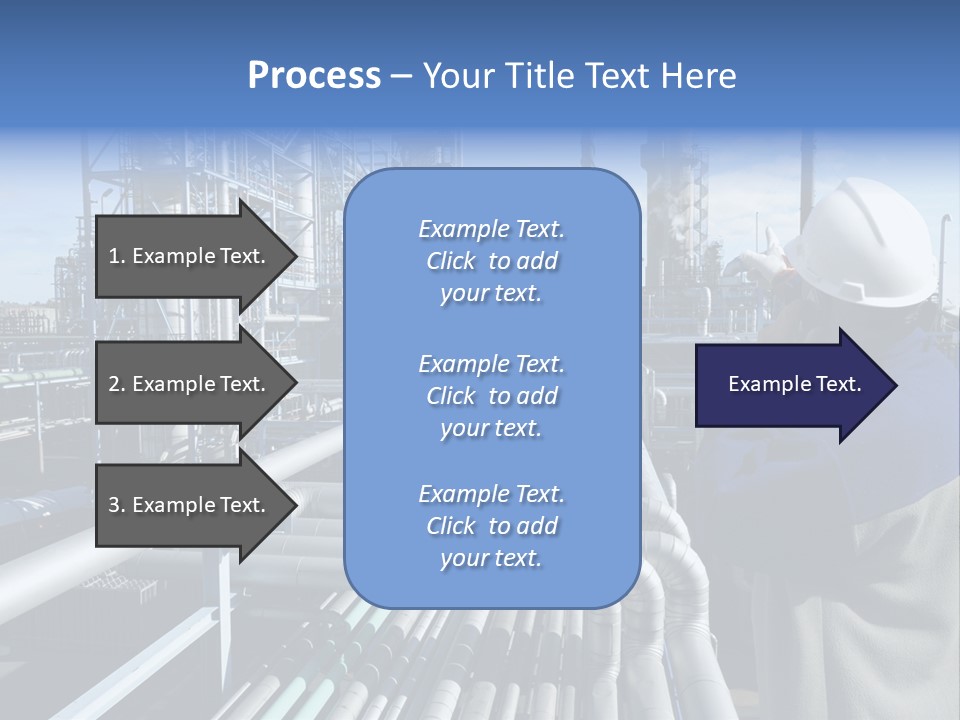 Process – Your Title Text Here

1. Example Text.

2. Example Text.

3. Example Text.

Example Text. Click to add your text.

Example Text. Click to add your text.

Example Text. Click to add your text.

Example Text.